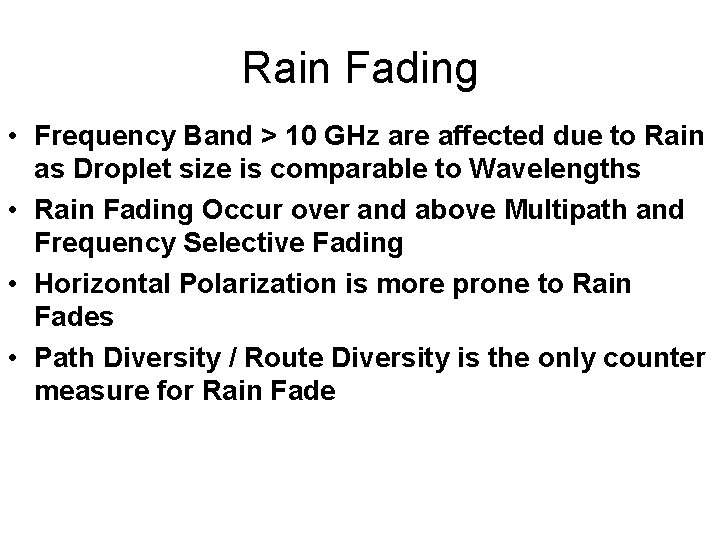 Rain Fading

• Frequency Band > 10 GHz are affected due to Rain as Droplet size is comparable to Wavelengths
• Rain Fading Occur over and above Multipath and Frequency Selective Fading
• Horizontal Polarization is more prone to Rain Fades
• Path Diversity / Route Diversity is the only counter measure for Rain Fade